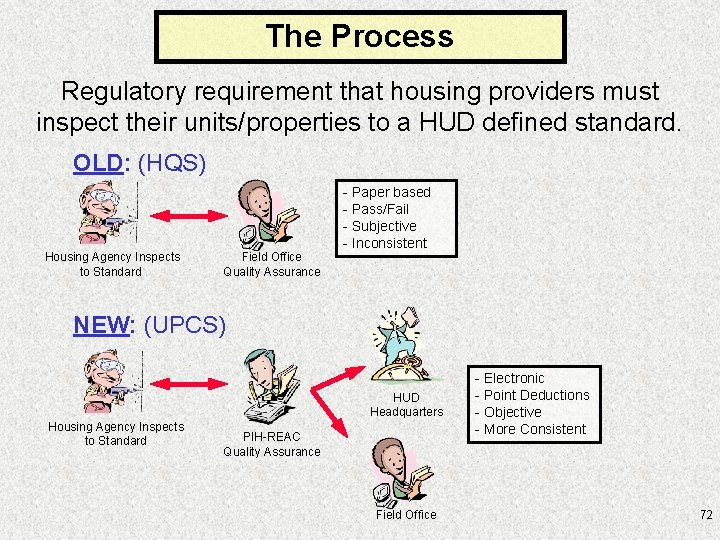 The Process

Regulatory requirement that housing providers must inspect their units/properties to a HUD defined standard.

OLD: (HQS)

Housing Agency Inspects to Standard

Field Office Quality Assurance

- Paper based
- Pass/Fail
- Subjective
- Inconsistent

NEW: (UPCS)

Housing Agency Inspects to Standard

PIH-REAC Quality Assurance

HUD Headquarters

Field Office

- Electronic
- Point Deductions
- Objective
- More Consistent

72